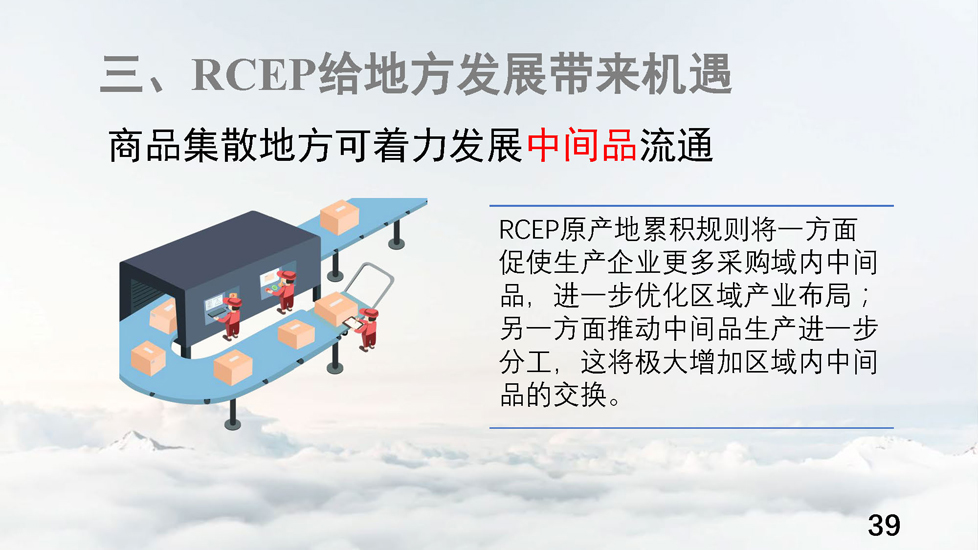 三、RCEP给地方发展带来机遇

商品集散地方可着力发展中间品流通

RCEP原产地累积规则将一方面促使生产企业更多采购域内中间品，进一步优化区域产业布局；另一方面推动中间品生产进一步分工，这将极大增加区域内中间品的交换。

39